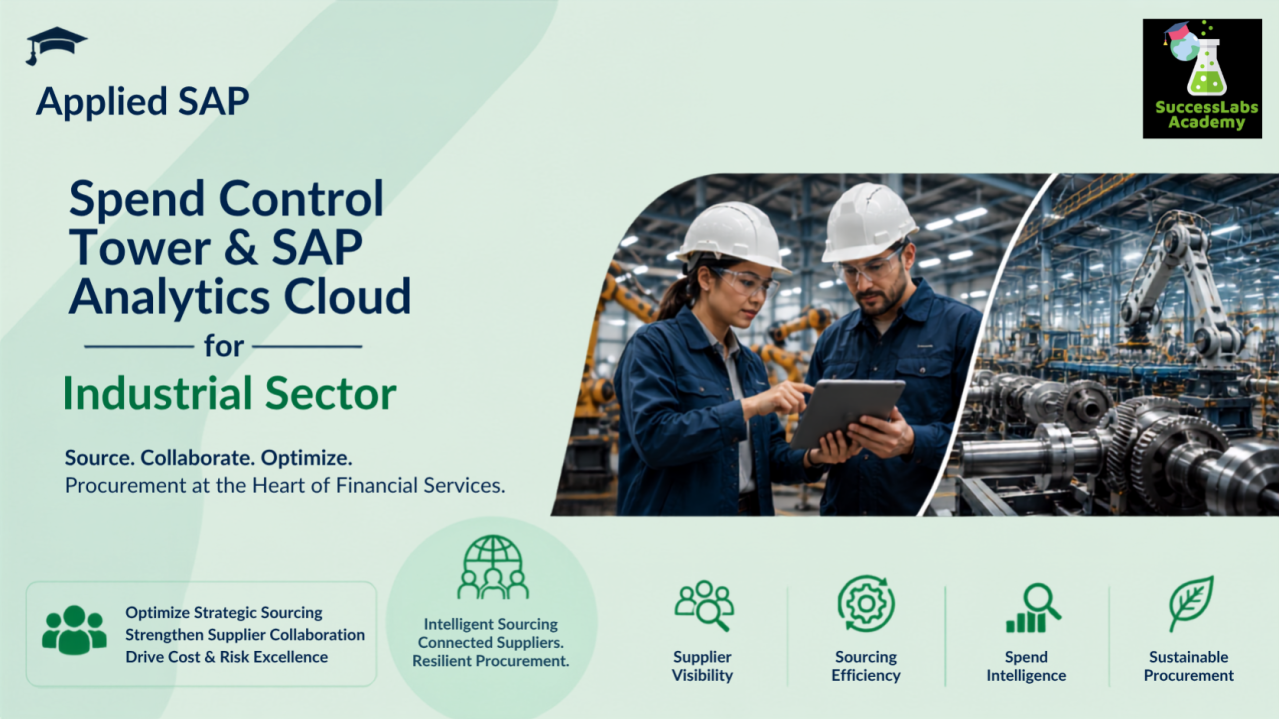 Applied SAP

SuccessLabs Academy

Spend Control Tower & SAP Analytics Cloud

for

Industrial Sector

Source. Collaborate. Optimize.
Procurement at the Heart of Financial Services.

Optimize Strategic Sourcing
Strengthen Supplier Collaboration
Drive Cost & Risk Excellence

Intelligent Sourcing
Connected Suppliers.
Resilient Procurement.

Supplier Visibility

Sourcing Efficiency

Spend Intelligence

Sustainable Procurement